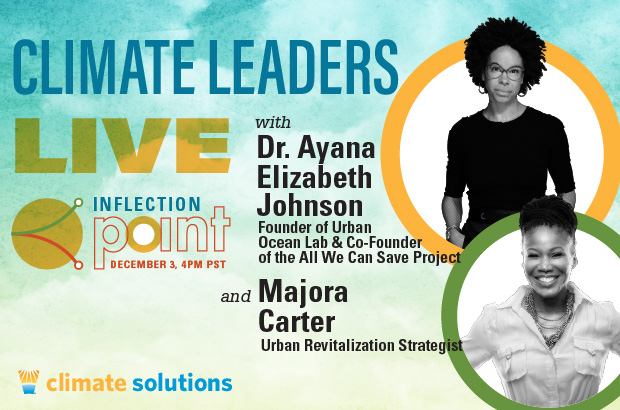 CLIMATE LEADERS

LIVE

INFLECTION
point
DECEMBER 3, 4PM PST

with
Dr. Ayana Elizabeth Johnson
Founder of Urban Ocean Lab & Co-Founder of the All We Can Save Project

and Majora Carter
Urban Revitalization Strategist

climate solutions